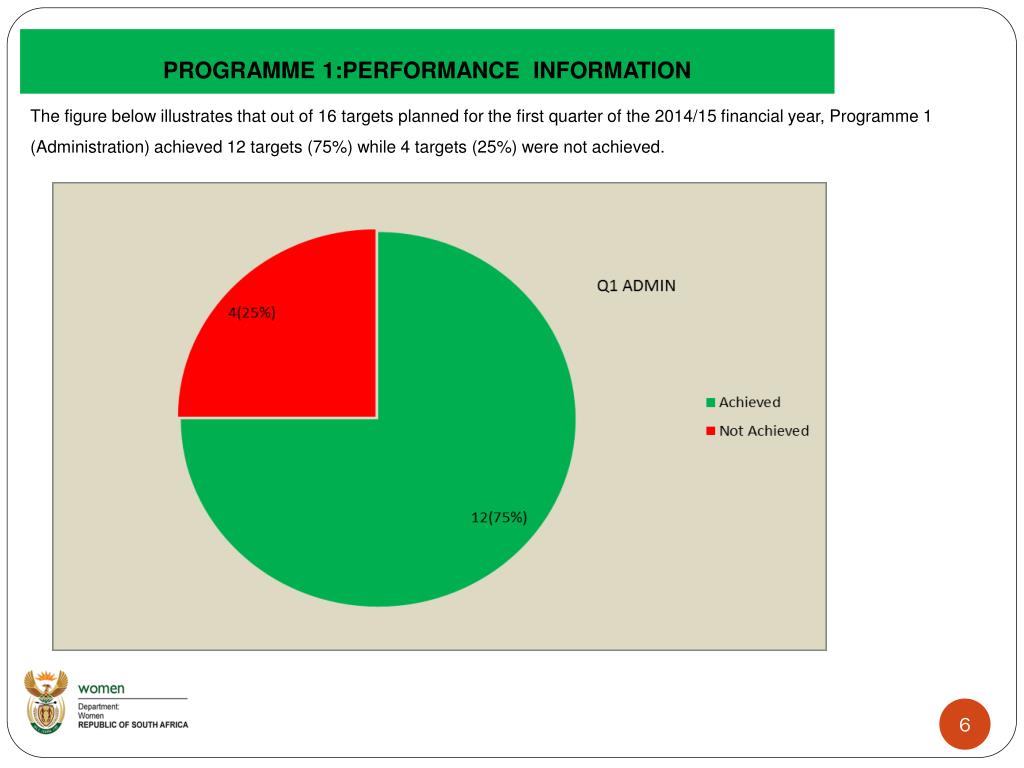 PROGRAMME 1:PERFORMANCE INFORMATION

The figure below illustrates that out of 16 targets planned for the first quarter of the 2014/15 financial year, Programme 1 (Administration) achieved 12 targets (75%) while 4 targets (25%) were not achieved.

Q1 ADMIN

4(25%)

12(75%)

Achieved
Not Achieved

women
Department:
Women
REPUBLIC OF SOUTH AFRICA

6